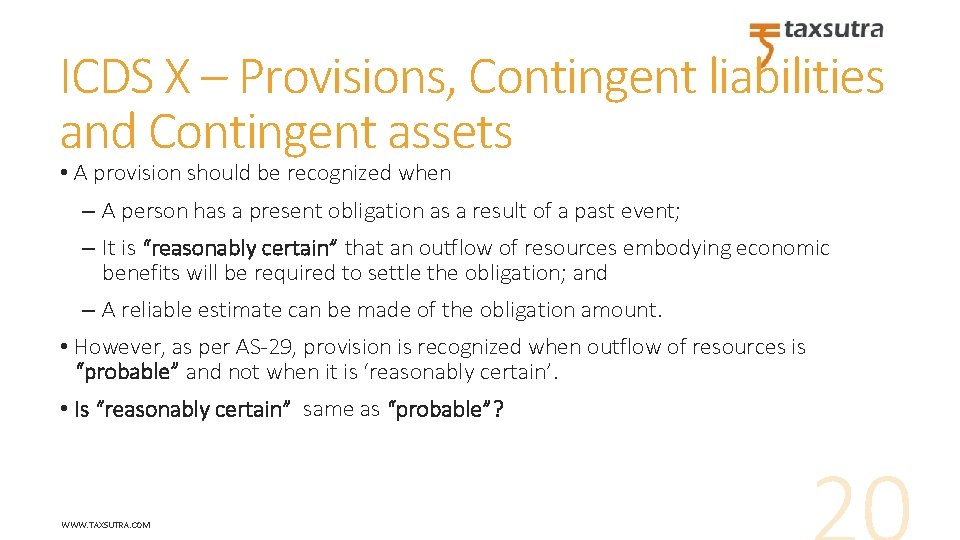 taxsutra

ICDS X – Provisions, Contingent liabilities and Contingent assets

• A provision should be recognized when

– A person has a present obligation as a result of a past event;

– It is "reasonably certain" that an outflow of resources embodying economic benefits will be required to settle the obligation; and

– A reliable estimate can be made of the obligation amount.

• However, as per AS-29, provision is recognized when outflow of resources is "probable" and not when it is 'reasonably certain'.

• Is "reasonably certain" same as "probable"?

WWW.TAXSUTRA.COM

20